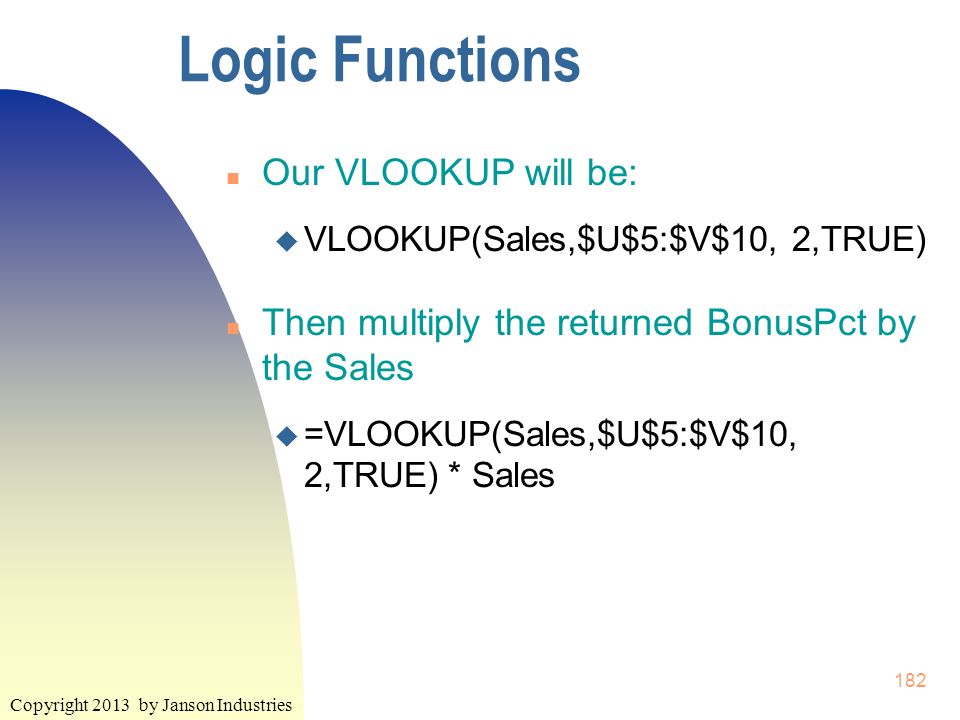 Logic Functions

Our VLOOKUP will be:

VLOOKUP(Sales,\$U\$5:\$V\$10, 2,TRUE)

Then multiply the returned BonusPct by the Sales

=VLOOKUP(Sales,\$U\$5:\$V\$10, 2,TRUE) * Sales

182

Copyright 2013 by Janson Industries